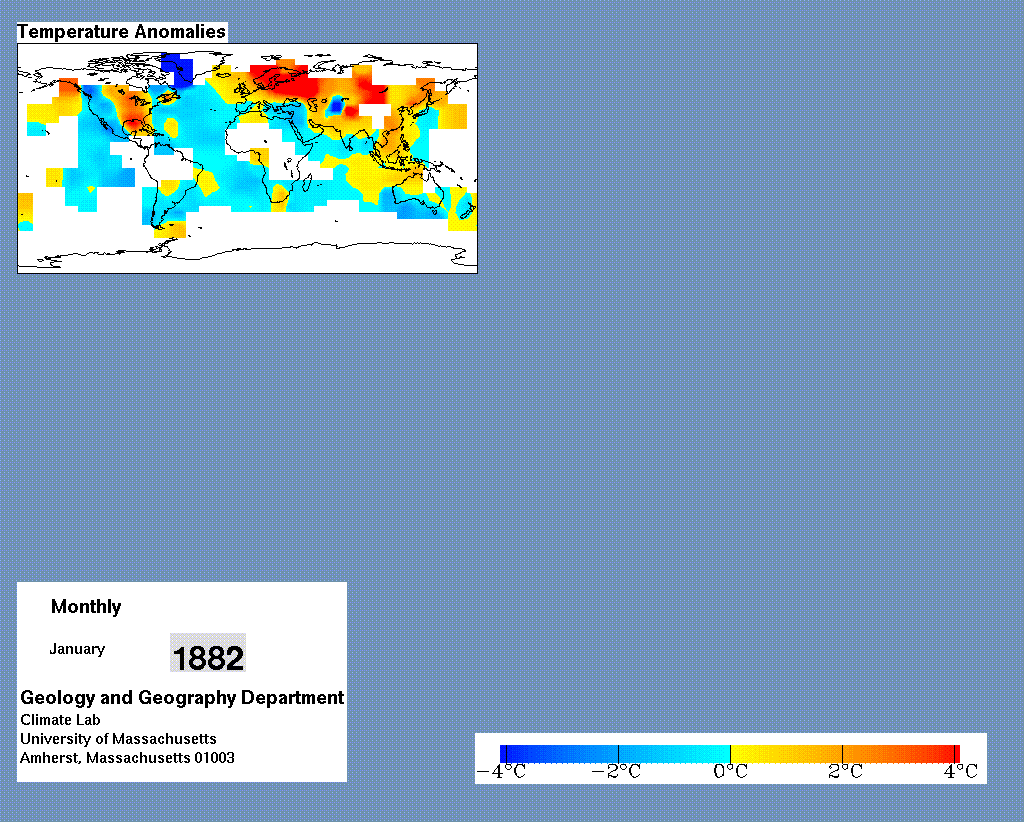 Temperature Anomalies

Monthly

January

1882

Geology and Geography Department
Climate Lab
University of Massachusetts
Amherst, Massachusetts 01003

$-4°C$ $-2°C$ $0°C$ $2°C$ $4°C$